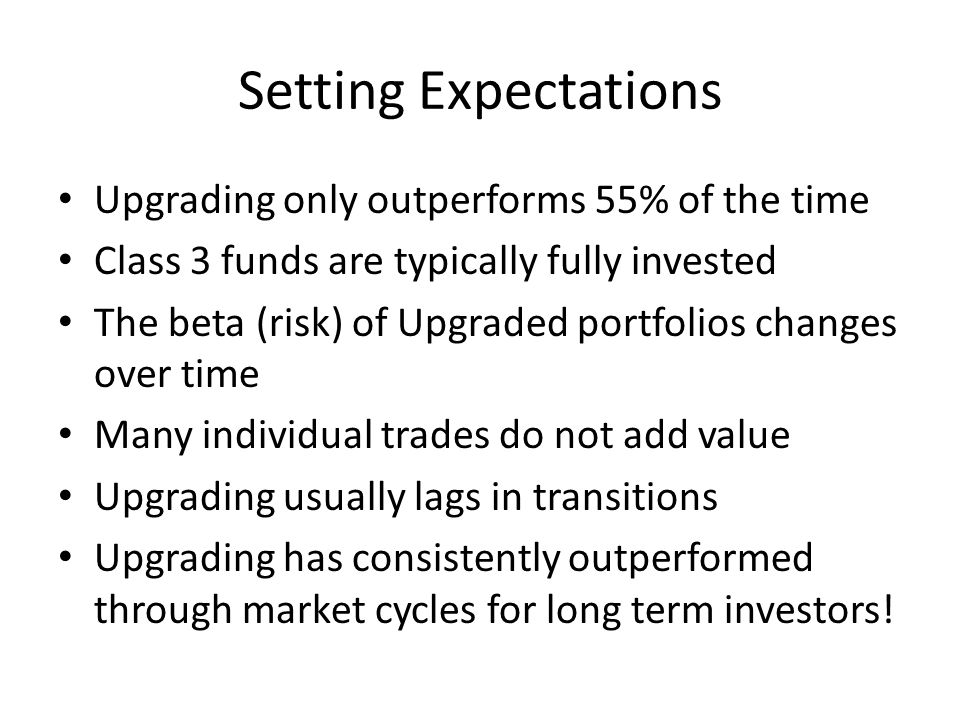 Setting Expectations

• Upgrading only outperforms 55% of the time
• Class 3 funds are typically fully invested
• The beta (risk) of Upgraded portfolios changes over time
• Many individual trades do not add value
• Upgrading usually lags in transitions
• Upgrading has consistently outperformed through market cycles for long term investors!